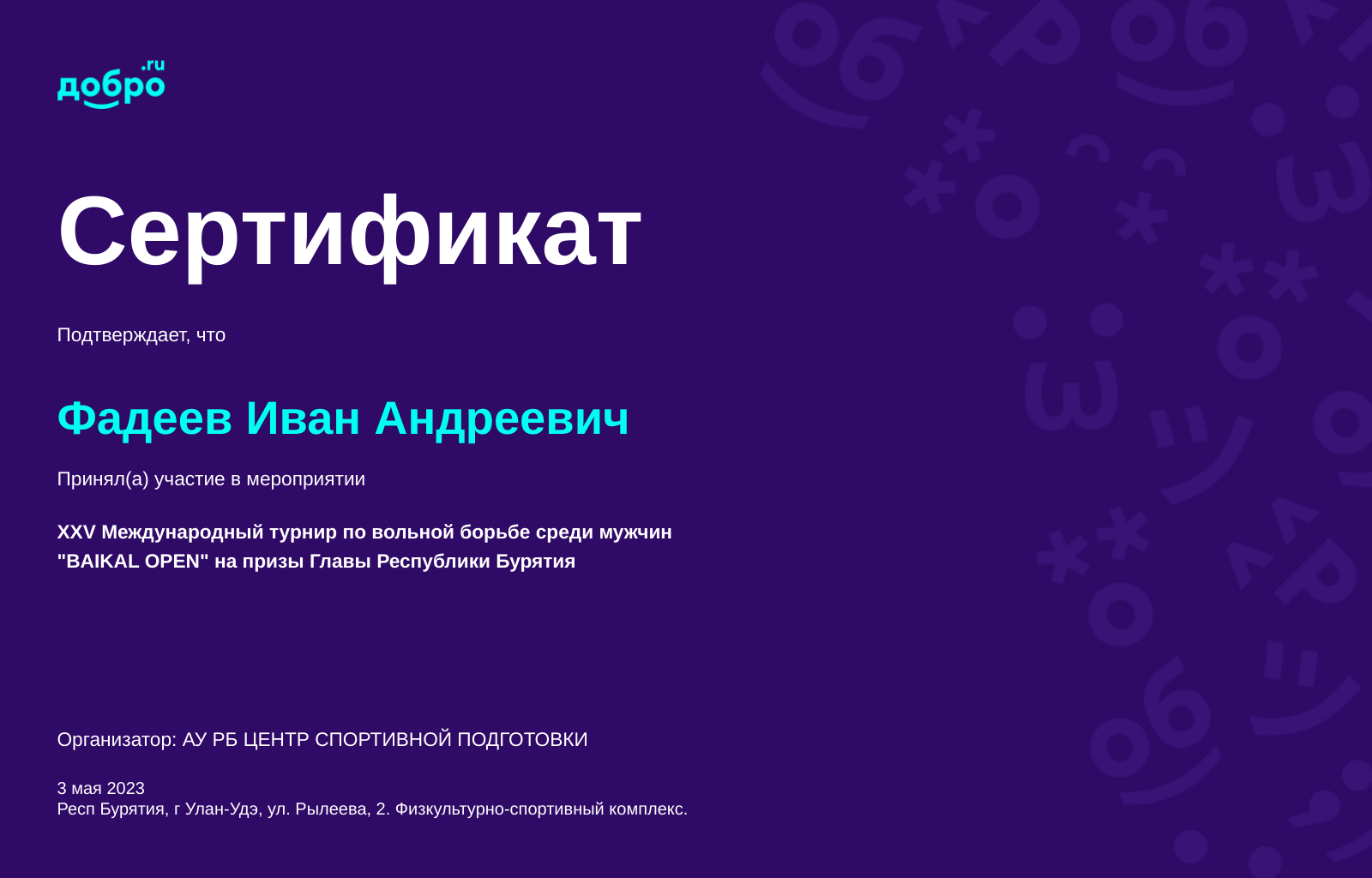 добро.ru

Сертификат

Подтверждает, что

Фадеев Иван Андреевич

Принял(а) участие в мероприятии

XXV Международный турнир по вольной борьбе среди мужчин "BAIKAL OPEN" на призы Главы Республики Бурятия

Организатор: АУ РБ ЦЕНТР СПОРТИВНОЙ ПОДГОТОВКИ

3 мая 2023
Респ Бурятия, г Улан-Удэ, ул. Рылеева, 2. Физкультурно-спортивный комплекс.